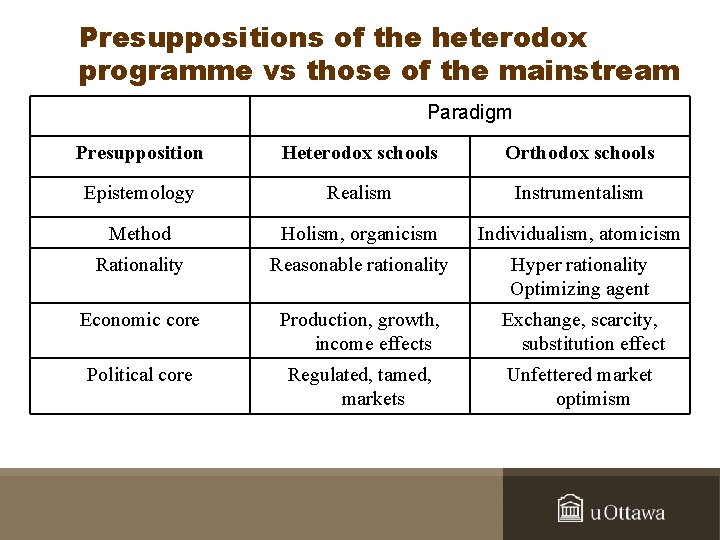 Presuppositions of the heterodox programme vs those of the mainstream

| | Paradigm | |
|---|---|---|
| **Presupposition** | **Heterodox schools** | **Orthodox schools** |
| Epistemology | Realism | Instrumentalism |
| Method | Holism, organicism | Individualism, atomicism |
| Rationality | Reasonable rationality | Hyper rationality Optimizing agent |
| Economic core | Production, growth, income effects | Exchange, scarcity, substitution effect |
| Political core | Regulated, tamed, markets | Unfettered market optimism |

uOttawa